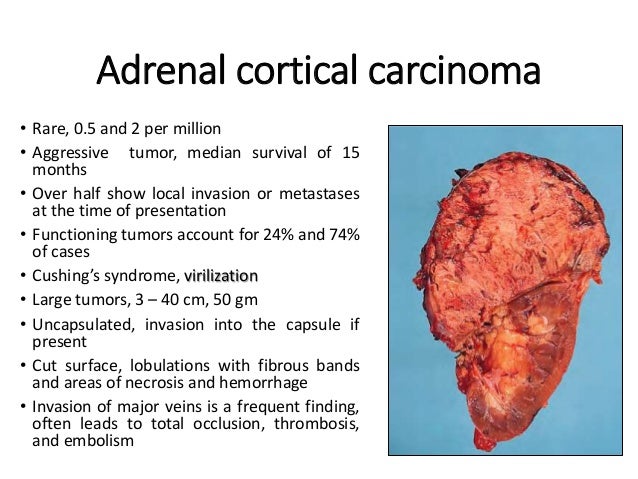 Adrenal cortical carcinoma

• Rare, 0.5 and 2 per million
• Aggressive tumor, median survival of 15 months
• Over half show local invasion or metastases at the time of presentation
• Functioning tumors account for 24% and 74% of cases
• Cushing's syndrome, virilization
• Large tumors, 3 – 40 cm, 50 gm
• Uncapsulated, invasion into the capsule if present
• Cut surface, lobulations with fibrous bands and areas of necrosis and hemorrhage
• Invasion of major veins is a frequent finding, often leads to total occlusion, thrombosis, and embolism